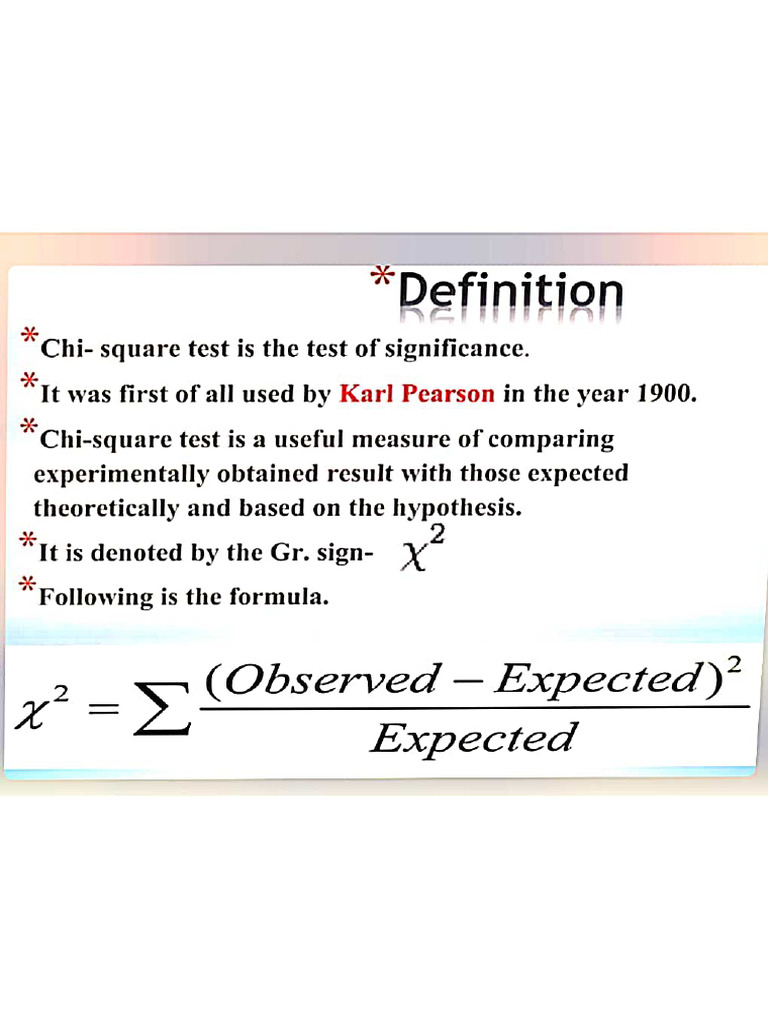 *Definition

*Chi- square test is the test of significance.

*It was first of all used by Karl Pearson in the year 1900.

*Chi-square test is a useful measure of comparing experimentally obtained result with those expected theoretically and based on the hypothesis.

*It is denoted by the Gr. sign- $\chi^2$

*Following is the formula.

$\chi^2 = \sum \frac{(Observed - Expected)^2}{Expected}$